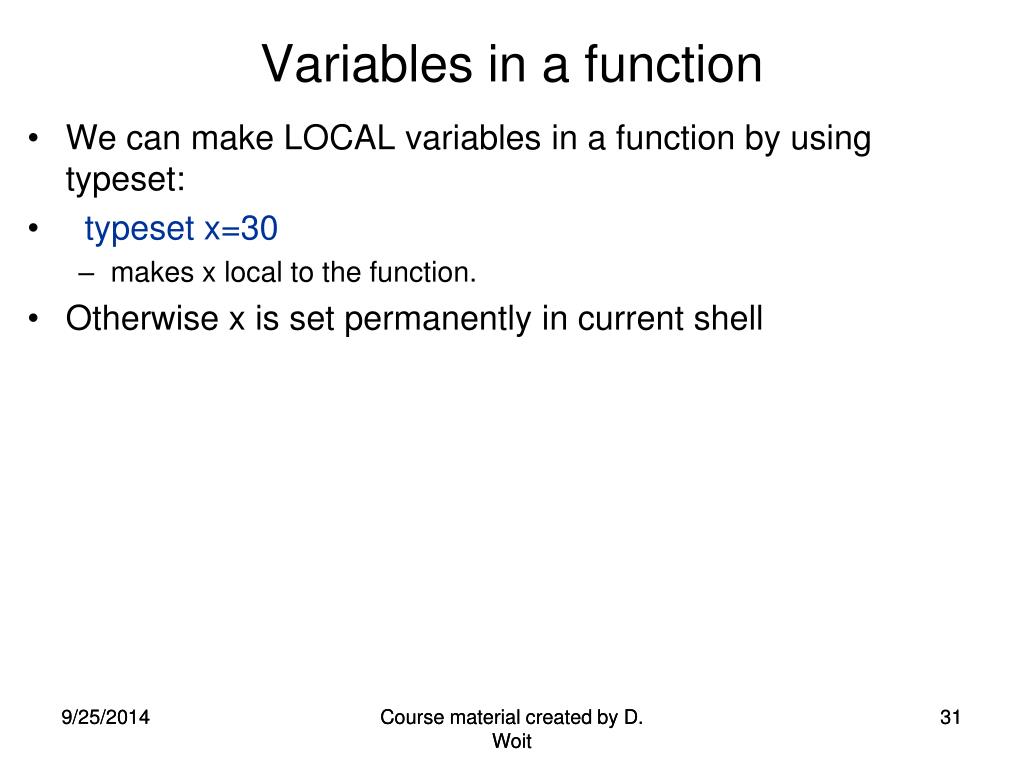 Variables in a function

• We can make LOCAL variables in a function by using typeset:
• typeset x=30
– makes x local to the function.
• Otherwise x is set permanently in current shell

9/25/2014

Course material created by D. Woit

31